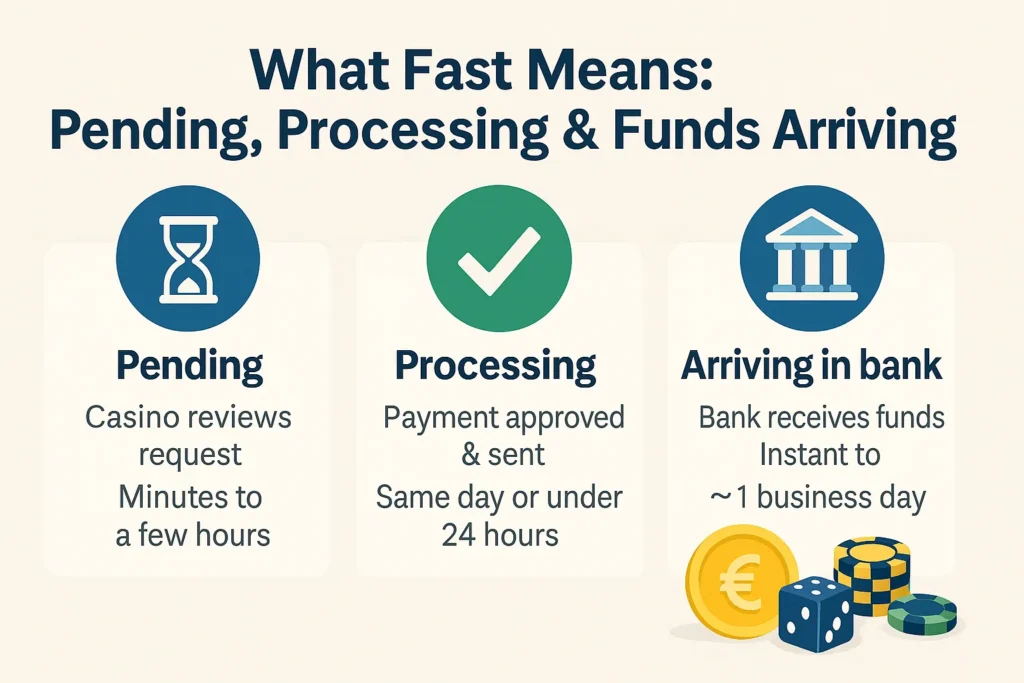 What Fast Means:
Pending, Processing & Funds Arriving

Pending
Casino reviews request
Minutes to a few hours

Processing
Payment approved & sent
Same day or under 24 hours

Arriving in bank
Bank receives funds
Instant to ~1 business day

€